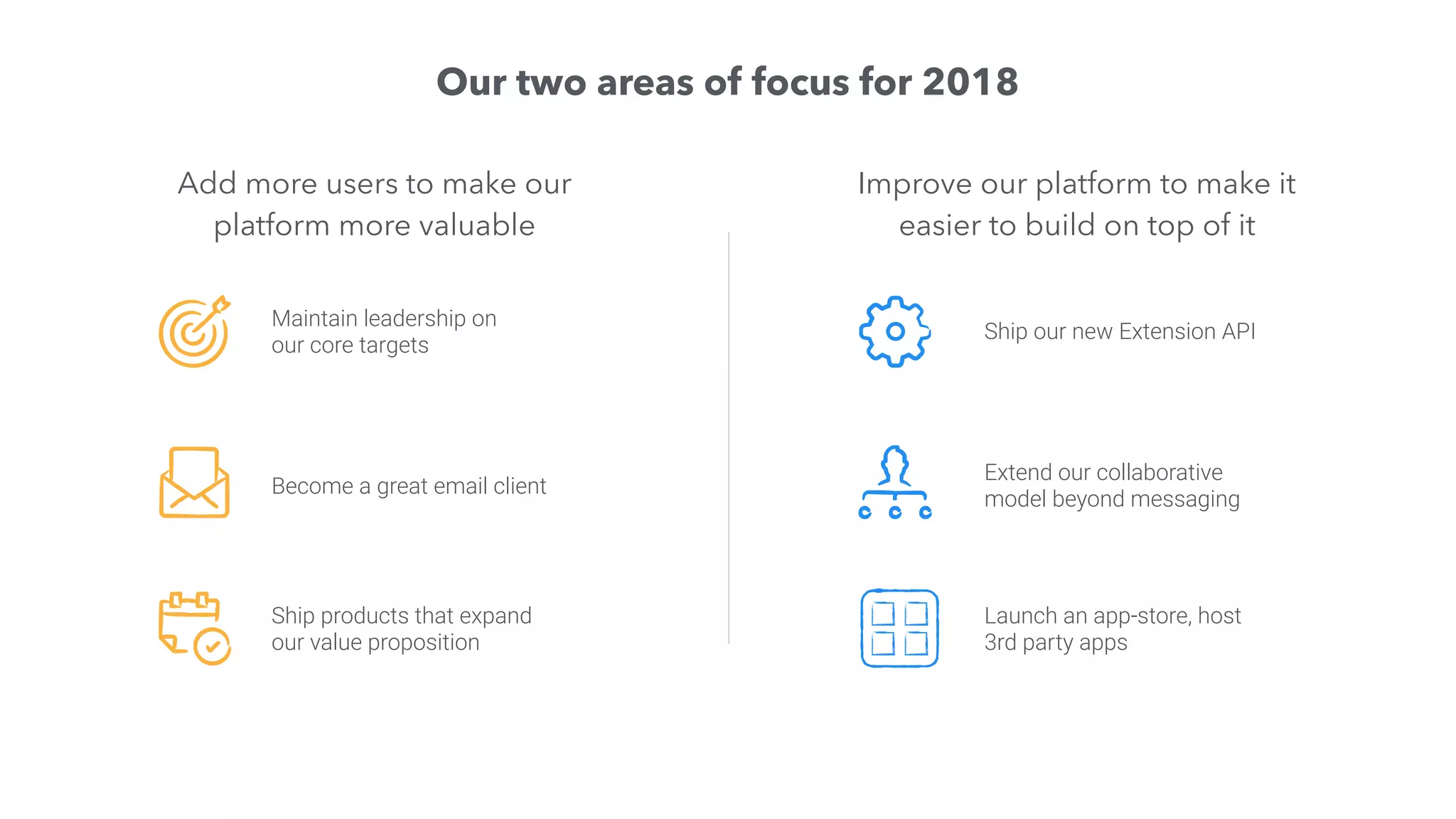 Our two areas of focus for 2018

Add more users to make our platform more valuable

Maintain leadership on our core targets

Become a great email client

Ship products that expand our value proposition

Improve our platform to make it easier to build on top of it

Ship our new Extension API

Extend our collaborative model beyond messaging

Launch an app-store, host 3rd party apps